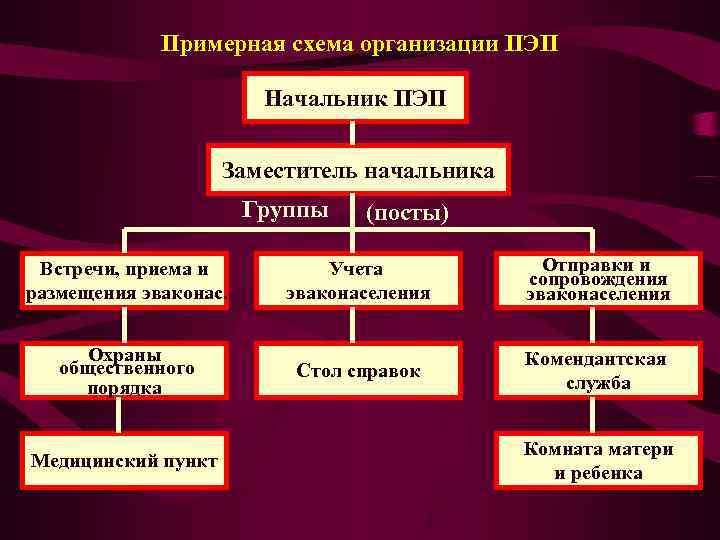 Примерная схема организации ПЭП

Начальник ПЭП

Заместитель начальника

Группы (посты)

Встречи, приема и размещения эваконас.

Учета эваконаселения

Отправки и сопровождения эваконаселения

Охраны общественного порядка

Стол справок

Комендантская служба

Медицинский пункт

Комната матери и ребенка